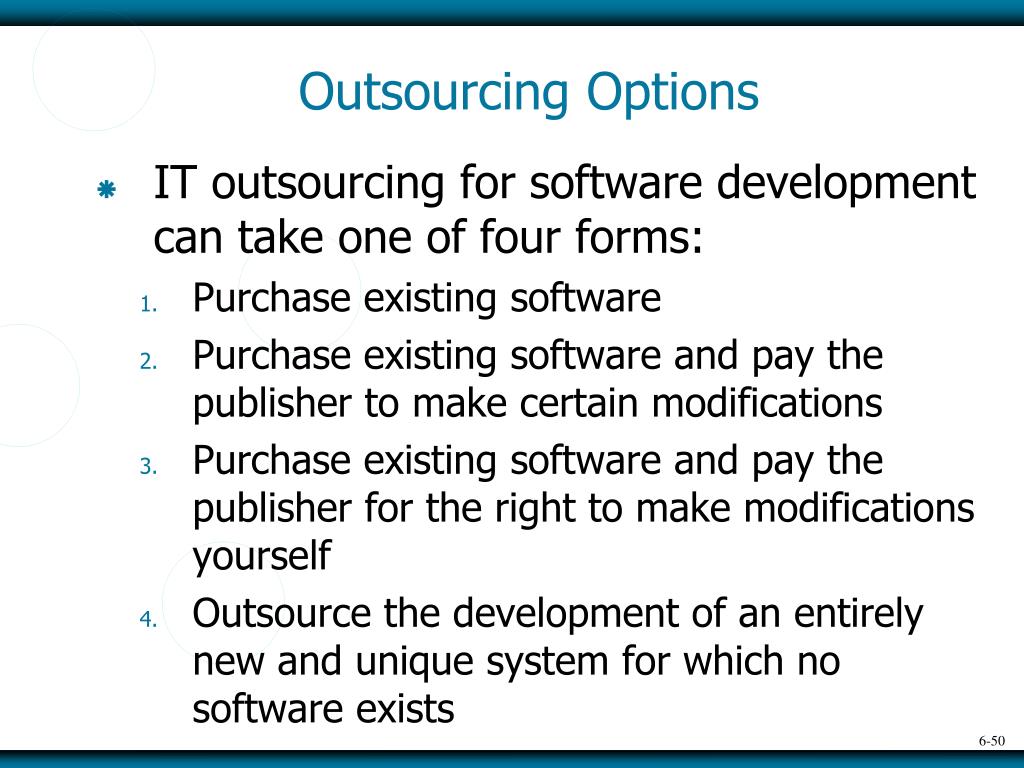 Outsourcing Options

IT outsourcing for software development can take one of four forms:

1. Purchase existing software
2. Purchase existing software and pay the publisher to make certain modifications
3. Purchase existing software and pay the publisher for the right to make modifications yourself
4. Outsource the development of an entirely new and unique system for which no software exists

6-50